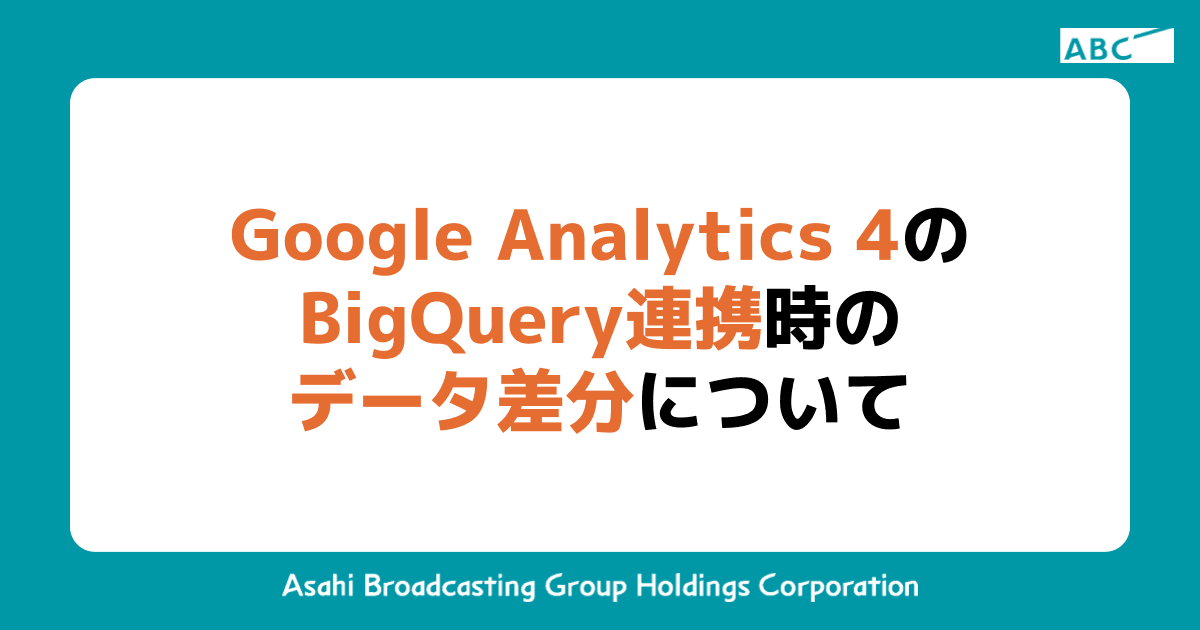 ABC

Google Analytics 4の
BigQuery連携時の
データ差分について

Asahi Broadcasting Group Holdings Corporation